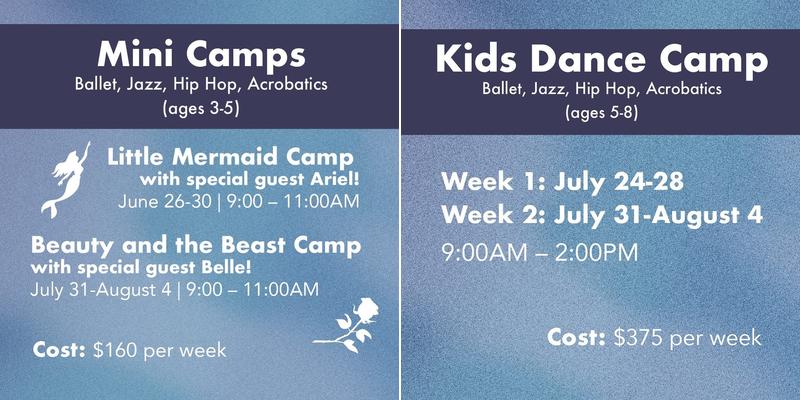 Mini Camps
Ballet, Jazz, Hip Hop, Acrobatics
(ages 3-5)

Little Mermaid Camp
with special guest Ariel!
June 26-30 | 9:00 – 11:00AM

Beauty and the Beast Camp
with special guest Belle!
July 31-August 4 | 9:00 – 11:00AM

Cost: $160 per week

Kids Dance Camp
Ballet, Jazz, Hip Hop, Acrobatics
(ages 5-8)

Week 1: July 24-28
Week 2: July 31-August 4
9:00AM – 2:00PM

Cost: $375 per week